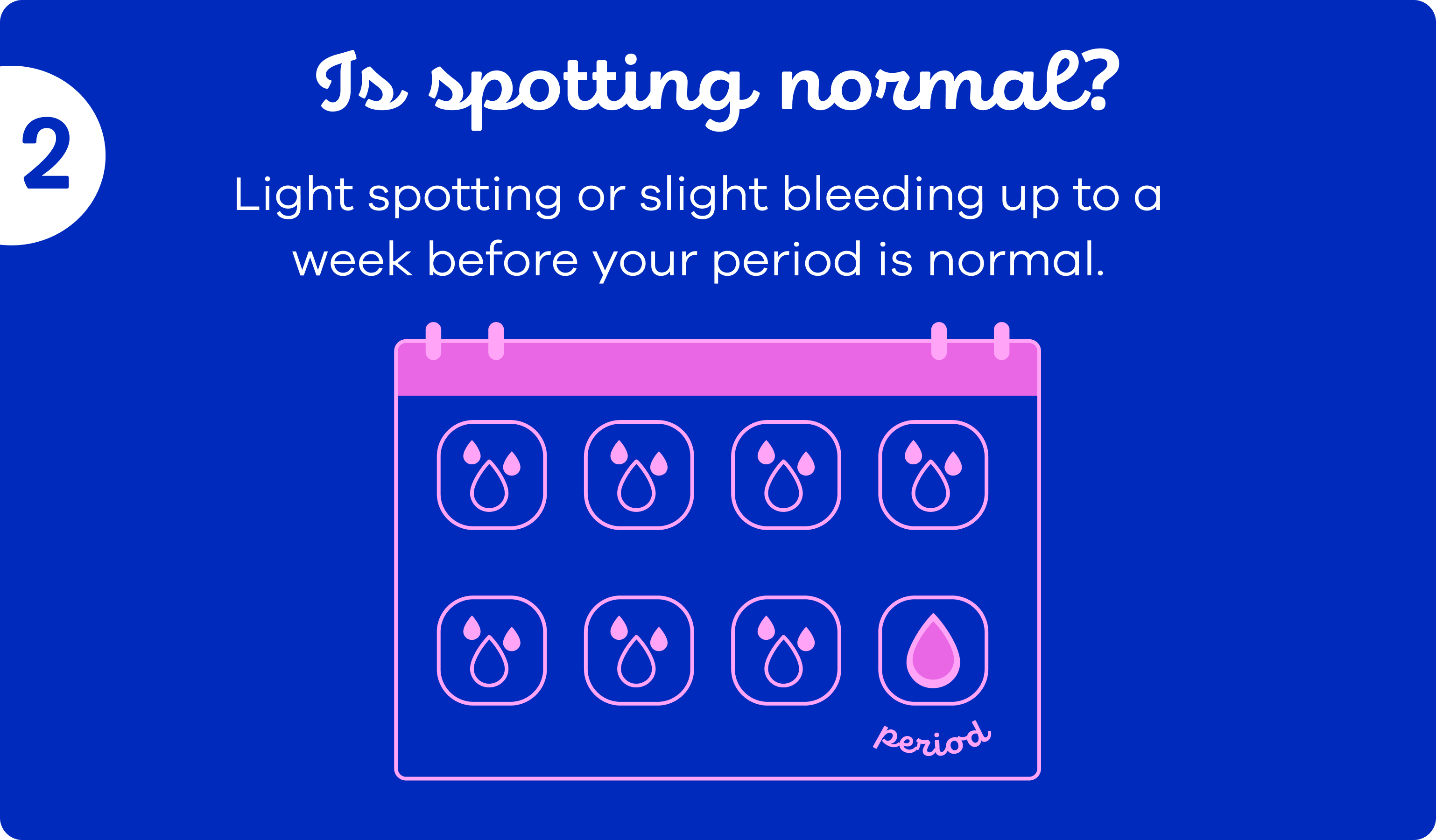 2

Is spotting normal?

Light spotting or slight bleeding up to a week before your period is normal.

period